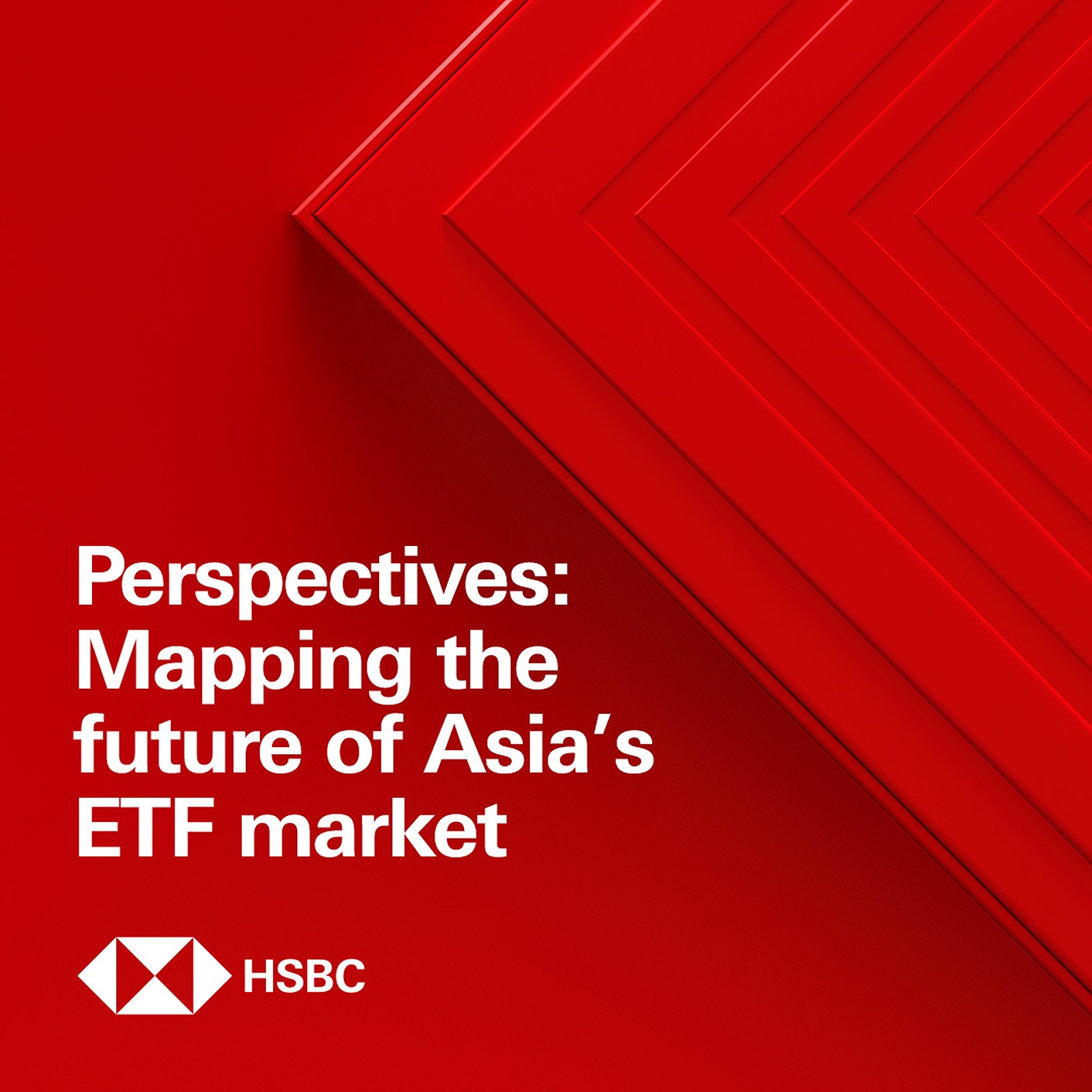 Perspectives: Mapping the future of Asia's ETF market

HSBC